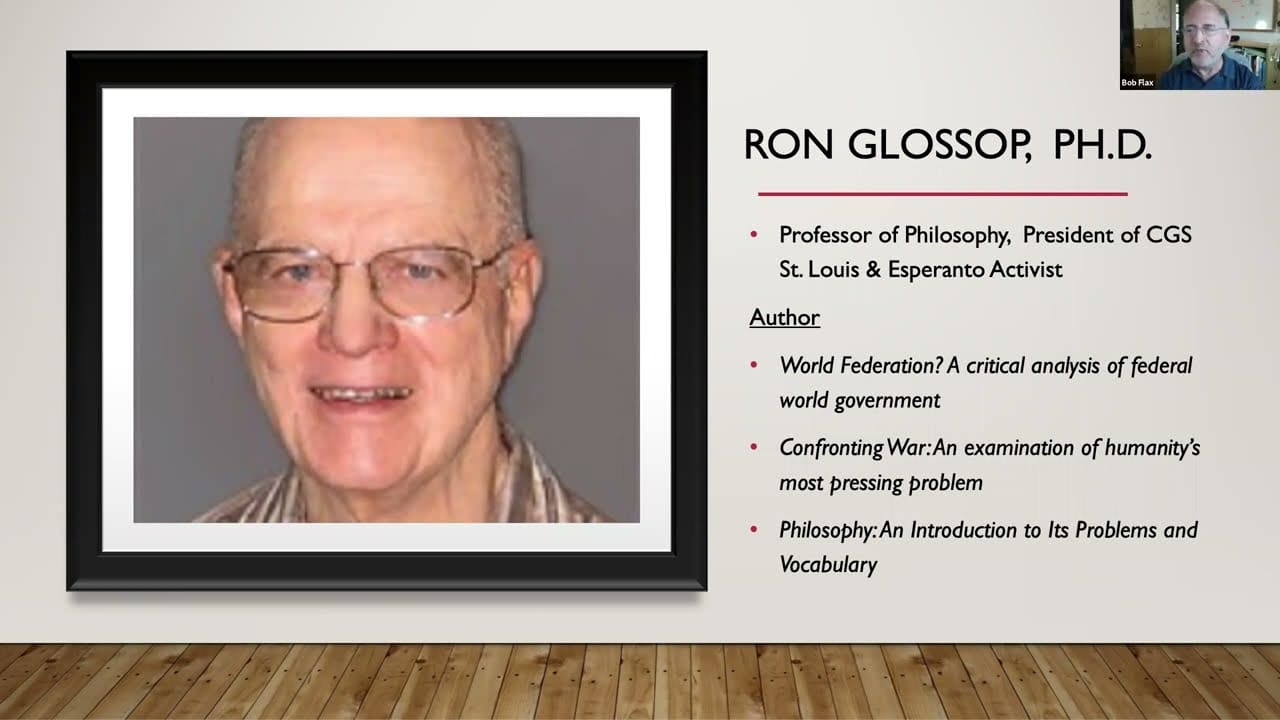 Bob Flax

RON GLOSSOP, PH.D.

• Professor of Philosophy, President of CGS St. Louis & Esperanto Activist

Author

• World Federation? A critical analysis of federal world government

• Confronting War: An examination of humanity's most pressing problem

• Philosophy: An Introduction to Its Problems and Vocabulary